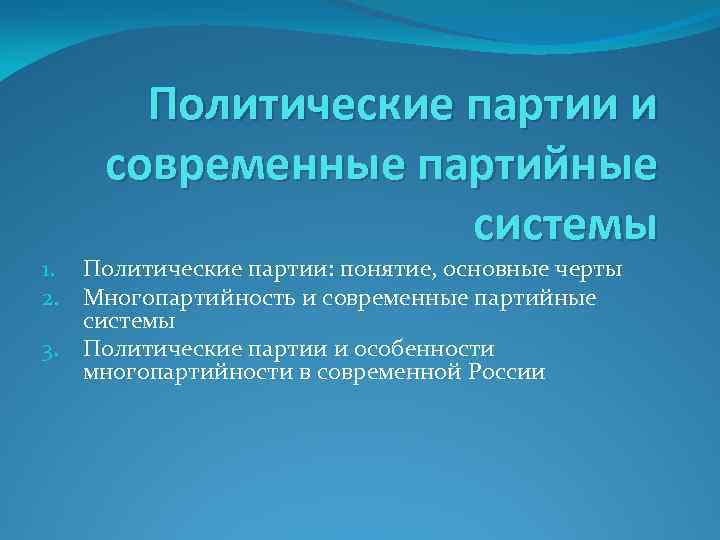 Политические партии и современные партийные системы

1. Политические партии: понятие, основные черты
2. Многопартийность и современные партийные системы
3. Политические партии и особенности многопартийности в современной России